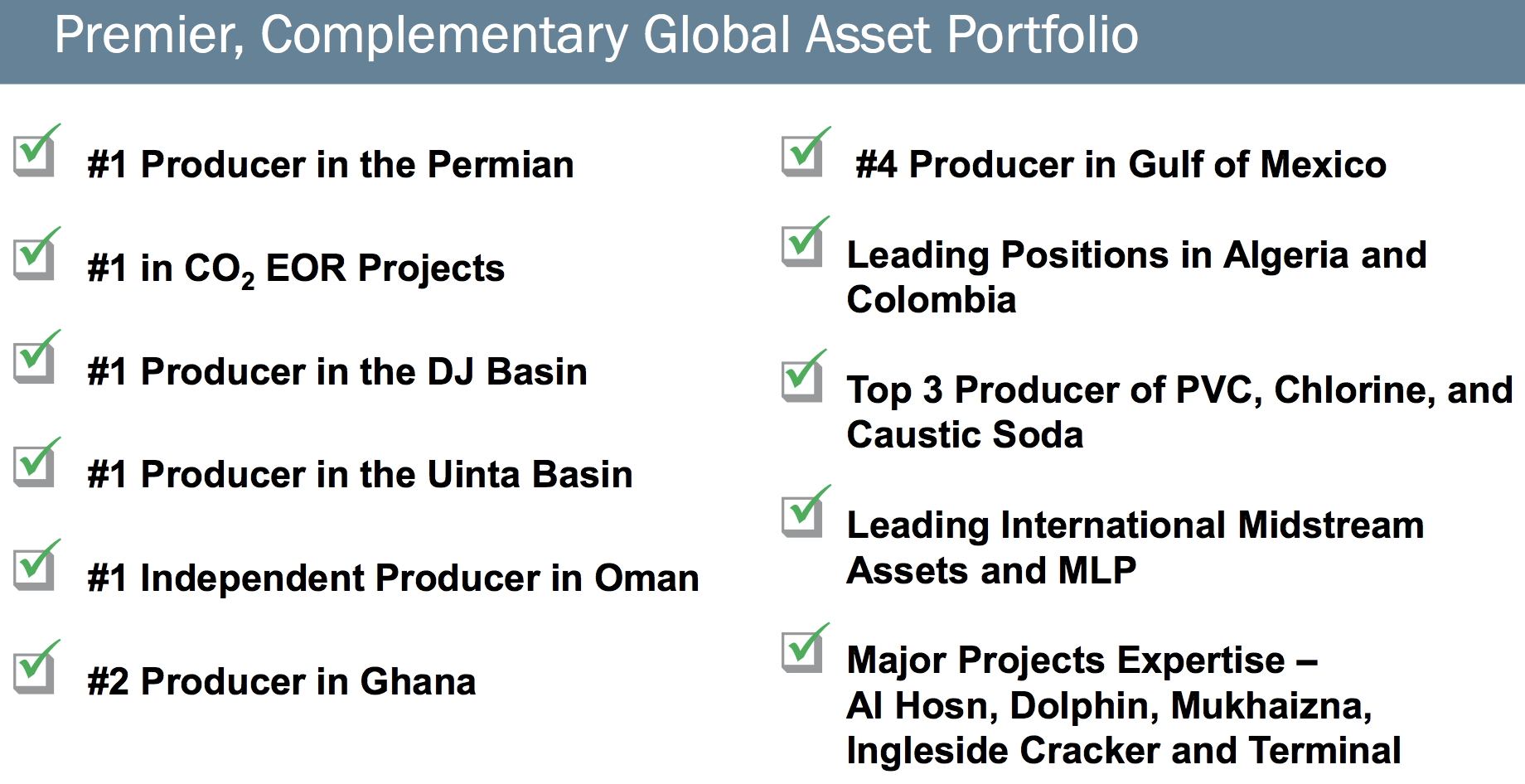 Premier, Complementary Global Asset Portfolio

#1 Producer in the Permian

#1 in $CO_2$ EOR Projects

#1 Producer in the DJ Basin

#1 Producer in the Uinta Basin

#1 Independent Producer in Oman

#2 Producer in Ghana

#4 Producer in Gulf of Mexico

Leading Positions in Algeria and Colombia

Top 3 Producer of PVC, Chlorine, and Caustic Soda

Leading International Midstream Assets and MLP

Major Projects Expertise – Al Hosn, Dolphin, Mukhaizna, Ingleside Cracker and Terminal